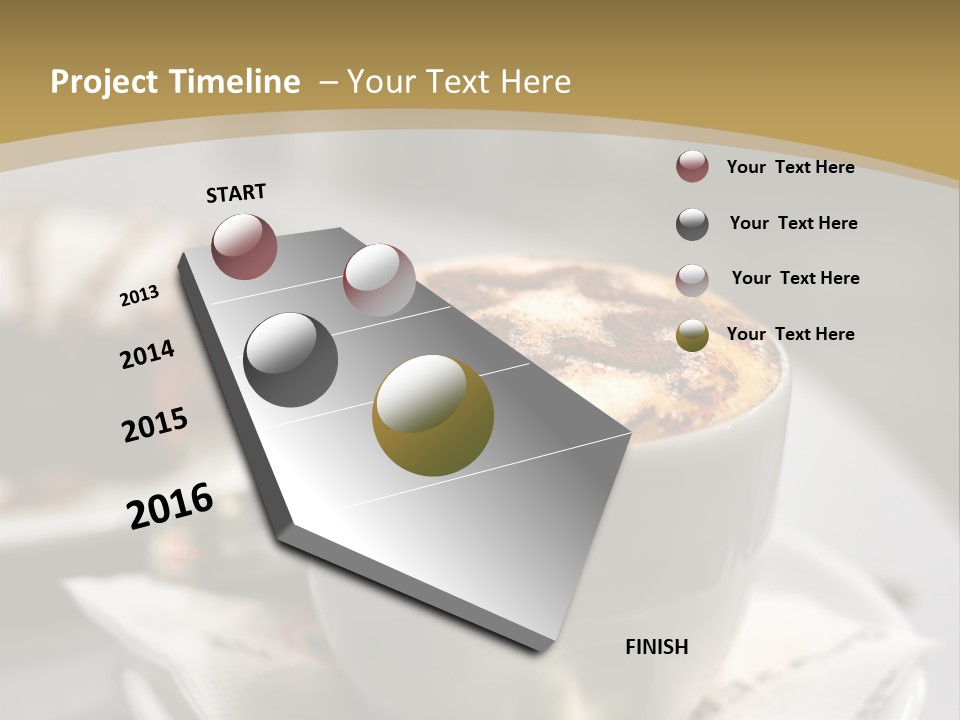 Project Timeline – Your Text Here

START

2013

2014

2015

2016

FINISH

Your Text Here

Your Text Here

Your Text Here

Your Text Here